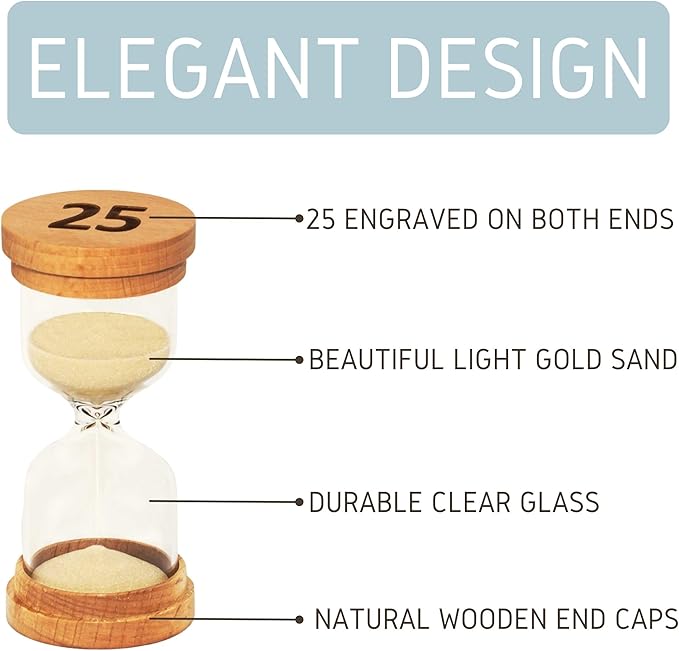 ELEGANT DESIGN

25

25 ENGRAVED ON BOTH ENDS

BEAUTIFUL LIGHT GOLD SAND

DURABLE CLEAR GLASS

NATURAL WOODEN END CAPS